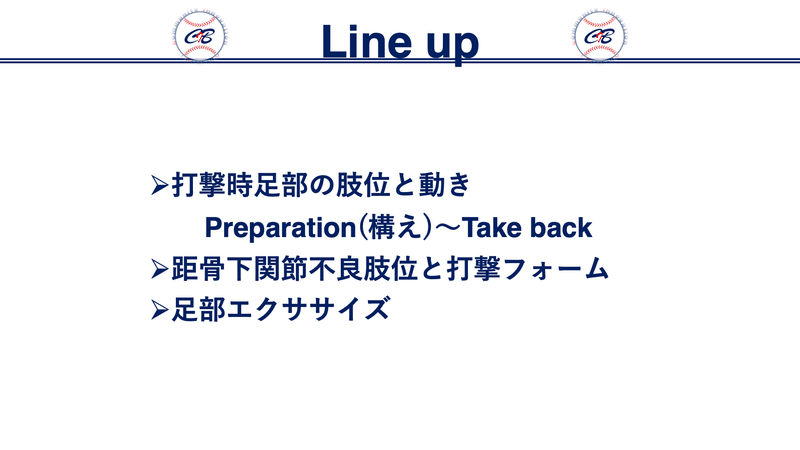 CB Line up CB

➢打撃時足部の肢位と動き

Preparation(構え)〜Take back

➢距骨下関節不良肢位と打撃フォーム

➢足部エクササイズ